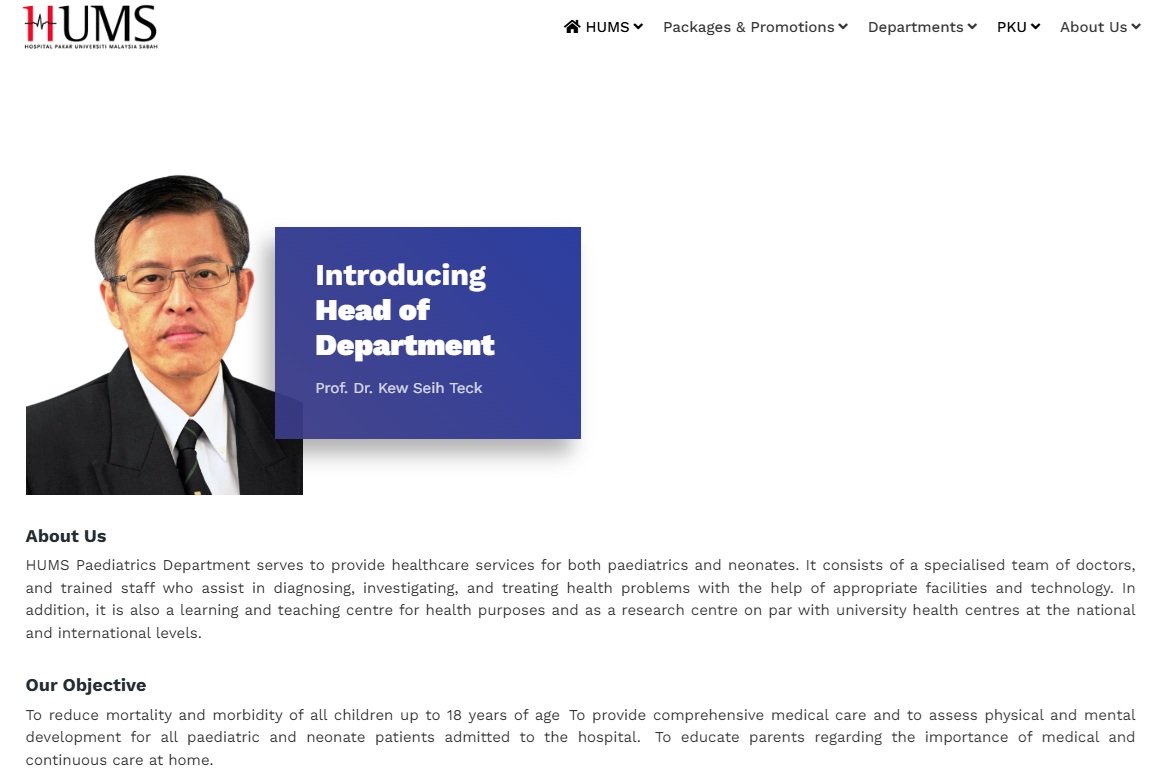 HUMS
HOSPITAL PAKAR UNIVERSITI MALAYSIA SABAH

HUMS Packages & Promotions Departments PKU About Us

Introducing Head of Department

Prof. Dr. Kew Seih Teck

About Us

HUMS Paediatrics Department serves to provide healthcare services for both paediatrics and neonates. It consists of a specialised team of doctors, and trained staff who assist in diagnosing, investigating, and treating health problems with the help of appropriate facilities and technology. In addition, it is also a learning and teaching centre for health purposes and as a research centre on par with university health centres at the national and international levels.

Our Objective

To reduce mortality and morbidity of all children up to 18 years of age To provide comprehensive medical care and to assess physical and mental development for all paediatric and neonate patients admitted to the hospital. To educate parents regarding the importance of medical and continuous care at home.